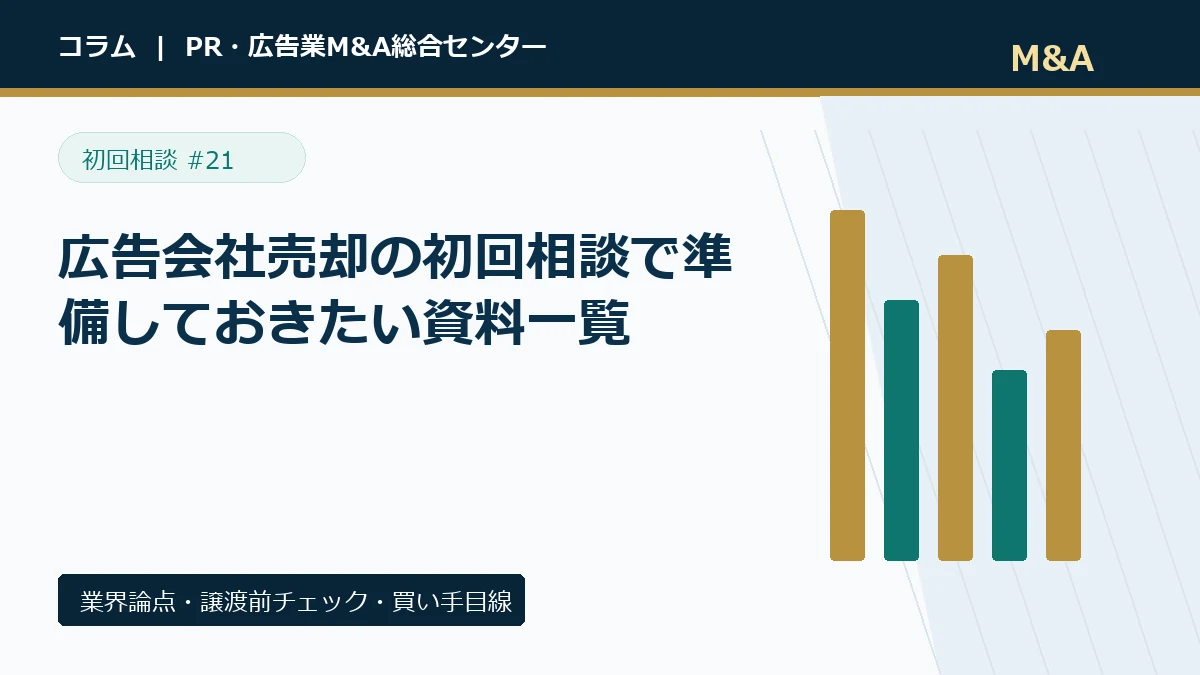 コラム ｜ PR・広告業M&A総合センター

M&A

初回相談 #21

広告会社売却の初回相談で準備しておきたい資料一覧

業界論点・譲渡前チェック・買い手目線